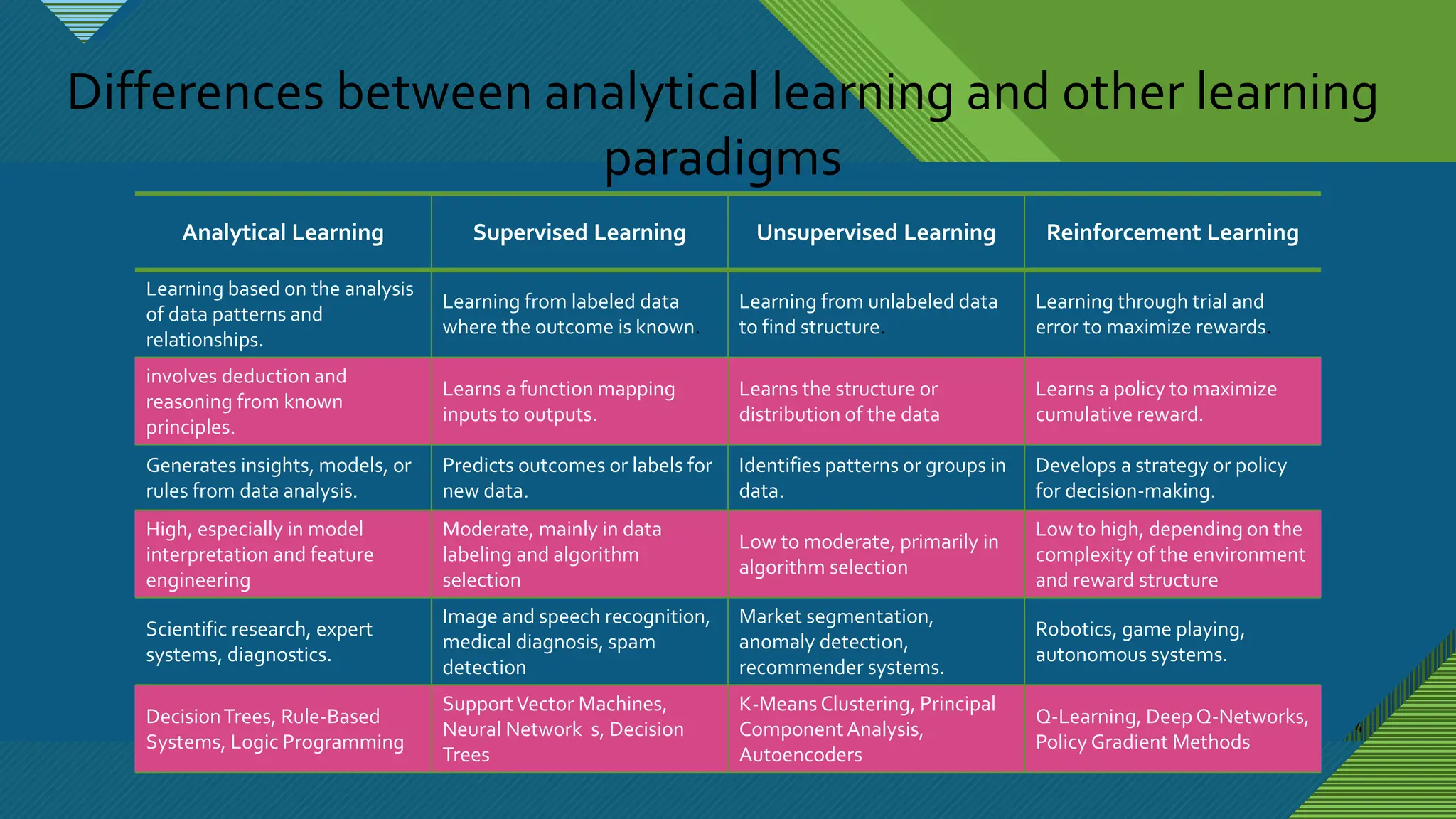 Differences between analytical learning and other learning paradigms

| Analytical Learning | Supervised Learning | Unsupervised Learning | Reinforcement Learning |
|---|---|---|---|
| Learning based on the analysis of data patterns and relationships. | Learning from labeled data where the outcome is known. | Learning from unlabeled data to find structure. | Learning through trial and error to maximize rewards. |
| involves deduction and reasoning from known principles. | Learns a function mapping inputs to outputs. | Learns the structure or distribution of the data | Learns a policy to maximize cumulative reward. |
| Generates insights, models, or rules from data analysis. | Predicts outcomes or labels for new data. | Identifies patterns or groups in data. | Develops a strategy or policy for decision-making. |
| High, especially in model interpretation and feature engineering | Moderate, mainly in data labeling and algorithm selection | Low to moderate, primarily in algorithm selection | Low to high, depending on the complexity of the environment and reward structure |
| Scientific research, expert systems, diagnostics. | Image and speech recognition, medical diagnosis, spam detection | Market segmentation, anomaly detection, recommender systems. | Robotics, game playing, autonomous systems. |
| Decision Trees, Rule-Based Systems, Logic Programming | Support Vector Machines, Neural Network s, Decision Trees | K-Means Clustering, Principal Component Analysis, Autoencoders | Q-Learning, Deep Q-Networks, Policy Gradient Methods |

4